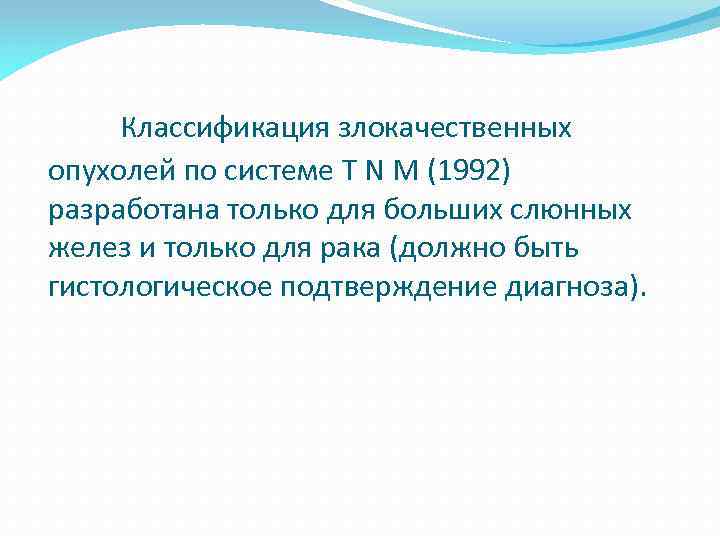 Классификация злокачественных опухолей по системе T N M (1992) разработана только для больших слюнных желез и только для рака (должно быть гистологическое подтверждение диагноза).